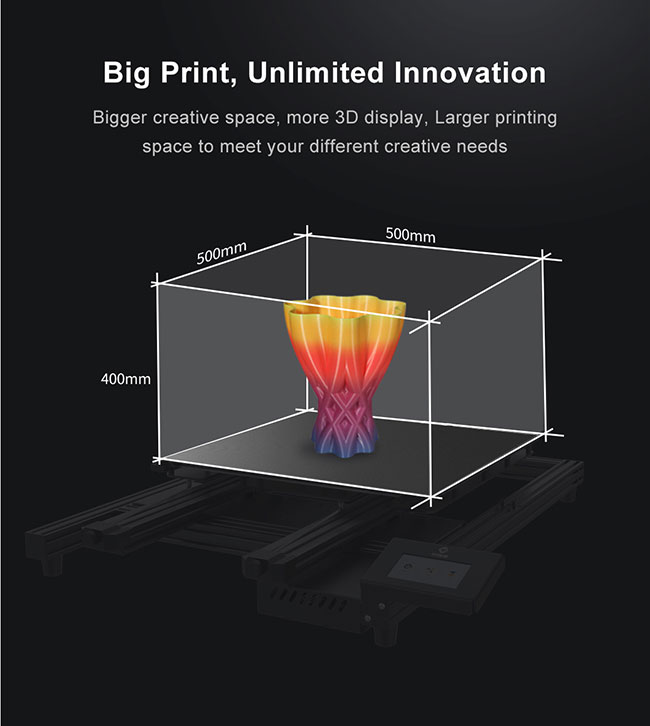 Big Print, Unlimited Innovation

Bigger creative space, more 3D display, Larger printing space to meet your different creative needs

500mm

500mm

400mm